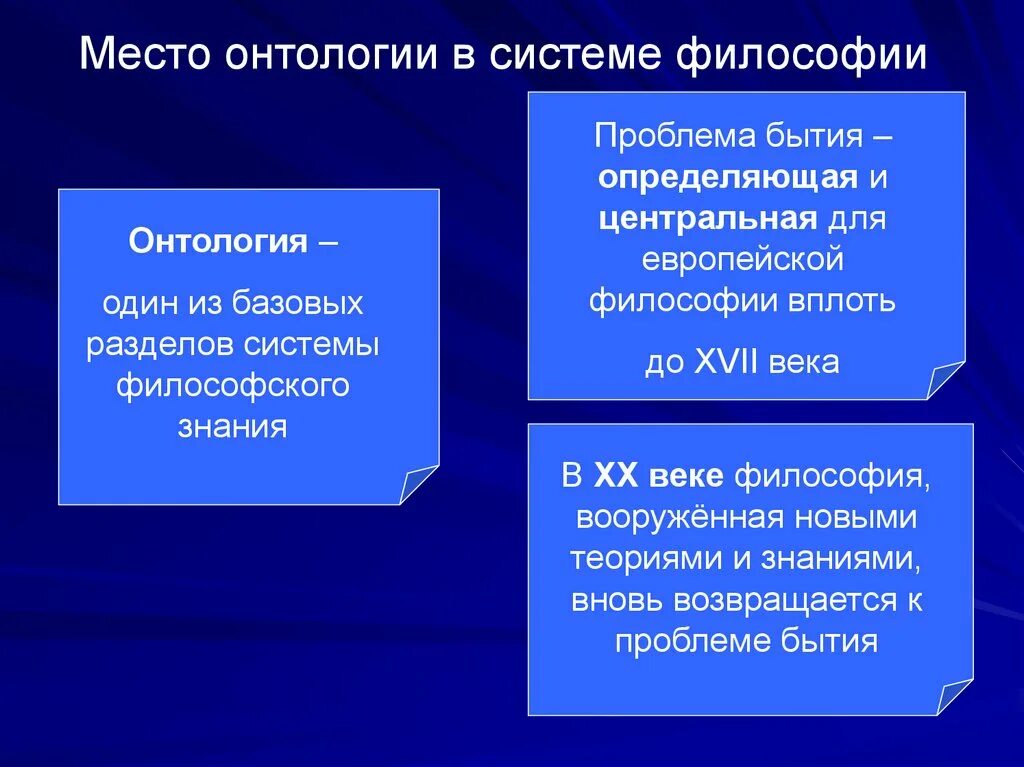 Место онтологии в системе философии

Онтология –

один из базовых разделов системы философского знания

Проблема бытия – определяющая и центральная для европейской философии вплоть

до XVII века

В XX веке философия, вооружённая новыми теориями и знаниями, вновь возвращается к проблеме бытия